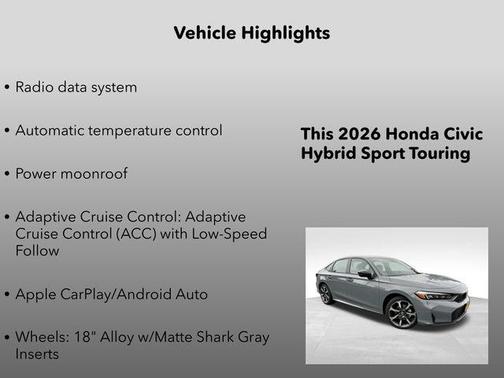 Vehicle Highlights

• Radio data system

• Automatic temperature control

• Power moonroof

• Adaptive Cruise Control: Adaptive Cruise Control (ACC) with Low-Speed Follow

• Apple CarPlay/Android Auto

• Wheels: 18" Alloy w/Matte Shark Gray Inserts

This 2026 Honda Civic Hybrid Sport Touring